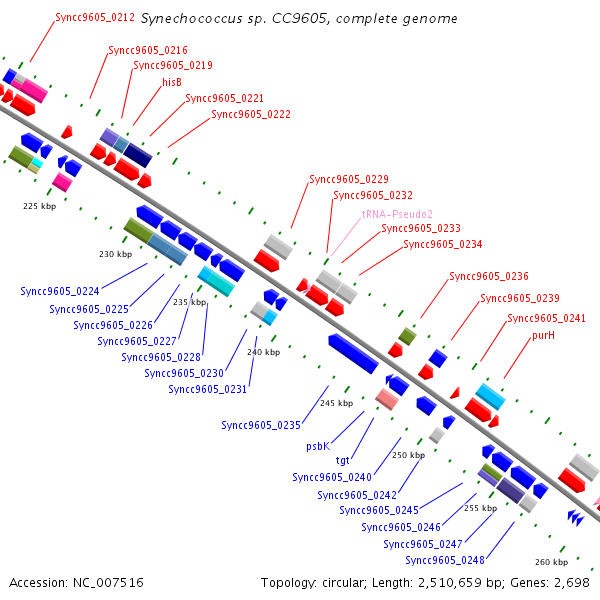 Synechococcus sp. CC9605, complete genome

Syncc9605_0212
Syncc9605_0216
Syncc9605_0219
hisB
Syncc9605_0221
Syncc9605_0222
Syncc9605_0229
Syncc9605_0232
tRNA-Pseudo2
Syncc9605_0233
Syncc9605_0234
Syncc9605_0236
Syncc9605_0239
Syncc9605_0241
purH

225 kbp
230 kbp
235 kbp
240 kbp
245 kbp
250 kbp
255 kbp
260 kbp

Syncc9605_0224
Syncc9605_0225
Syncc9605_0226
Syncc9605_0227
Syncc9605_0228
Syncc9605_0230
Syncc9605_0231
Syncc9605_0235
psbK
tgt
Syncc9605_0240
Syncc9605_0242
Syncc9605_0245
Syncc9605_0246
Syncc9605_0247
Syncc9605_0248

Accession: NC_007516
Topology: circular; Length: 2,510,659 bp; Genes: 2,698